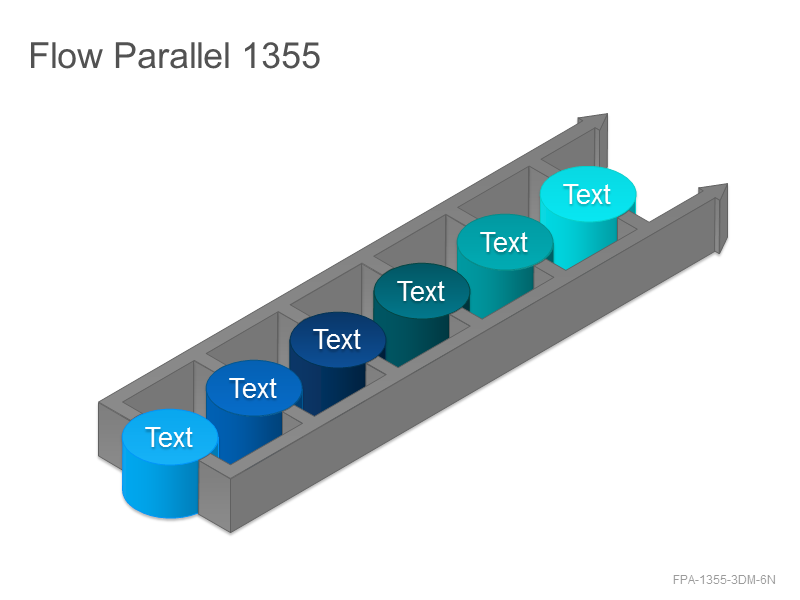 Flow Parallel 1355

Text

Text

Text

Text

Text

Text

FPA-1355-3DM-6N